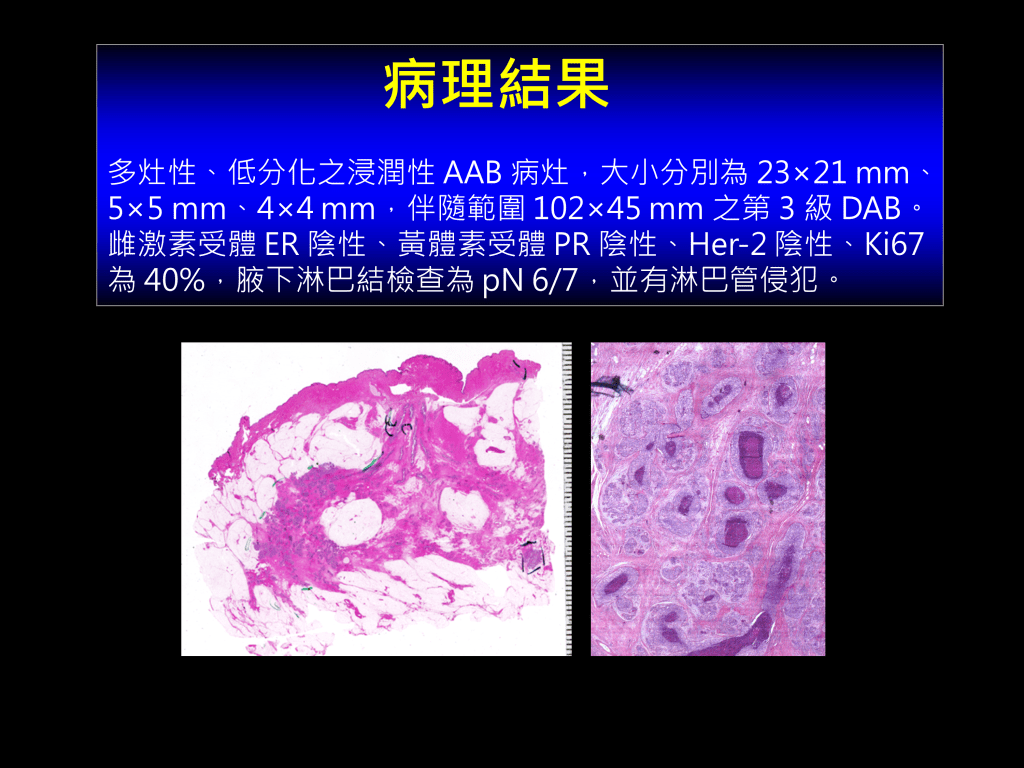 病理結果

多灶性、低分化之浸潤性 AAB 病灶，大小分別為 23×21 mm、5×5 mm、4×4 mm，伴隨範圍 102×45 mm 之第 3 級 DAB。雌激素受體 ER 陰性、黃體素受體 PR 陰性、Her-2 陰性、Ki67 為 40%，腋下淋巴結檢查為 pN 6/7，並有淋巴管侵犯。